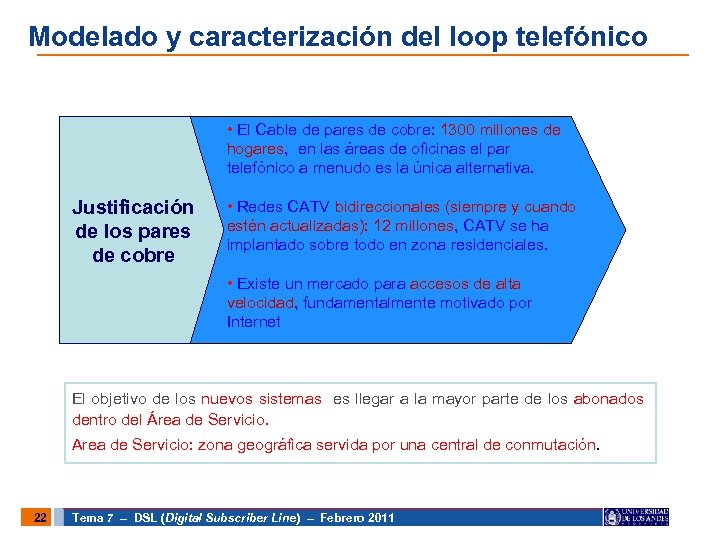 Modelado y caracterización del loop telefónico

Justificación de los pares de cobre

• El Cable de pares de cobre: 1300 millones de hogares, en las áreas de oficinas el par telefónico a menudo es la única alternativa.

• Redes CATV bidireccionales (siempre y cuando estén actualizadas): 12 millones, CATV se ha implantado sobre todo en zona residenciales.

• Existe un mercado para accesos de alta velocidad, fundamentalmente motivado por Internet

El objetivo de los nuevos sistemas es llegar a la mayor parte de los abonados dentro del Área de Servicio.

Area de Servicio: zona geográfica servida por una central de conmutación.

22 Tema 7 – DSL (Digital Subscriber Line) – Febrero 2011

UNIVERSIDAD DE LOS ANDES